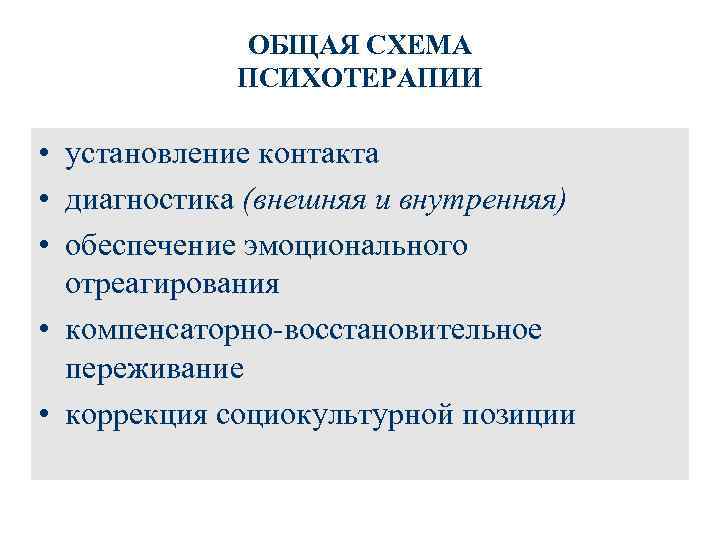 ОБЩАЯ СХЕМА ПСИХОТЕРАПИИ

• установление контакта
• диагностика (внешняя и внутренняя)
• обеспечение эмоционального отреагирования
• компенсаторно-восстановительное переживание
• коррекция социокультурной позиции